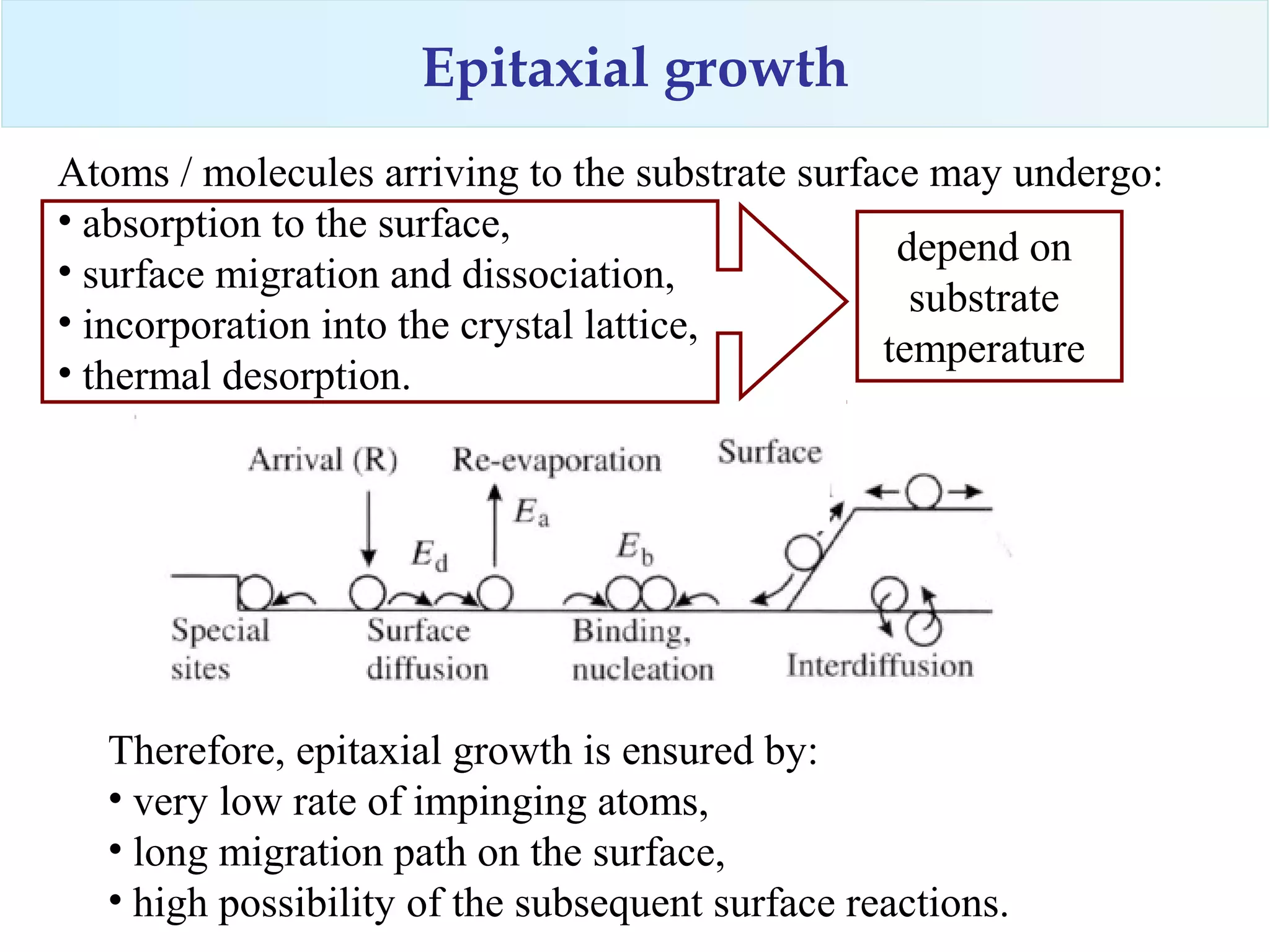 Epitaxial growth

Atoms / molecules arriving to the substrate surface may undergo:
• absorption to the surface,
• surface migration and dissociation,
• incorporation into the crystal lattice,
• thermal desorption.

depend on substrate temperature

Arrival (R)
Re-evaporation
Surface
$E_a$
$E_d$
$E_b$
Special sites
Surface diffusion
Binding, nucleation
Interdiffusion

Therefore, epitaxial growth is ensured by:
• very low rate of impinging atoms,
• long migration path on the surface,
• high possibility of the subsequent surface reactions.